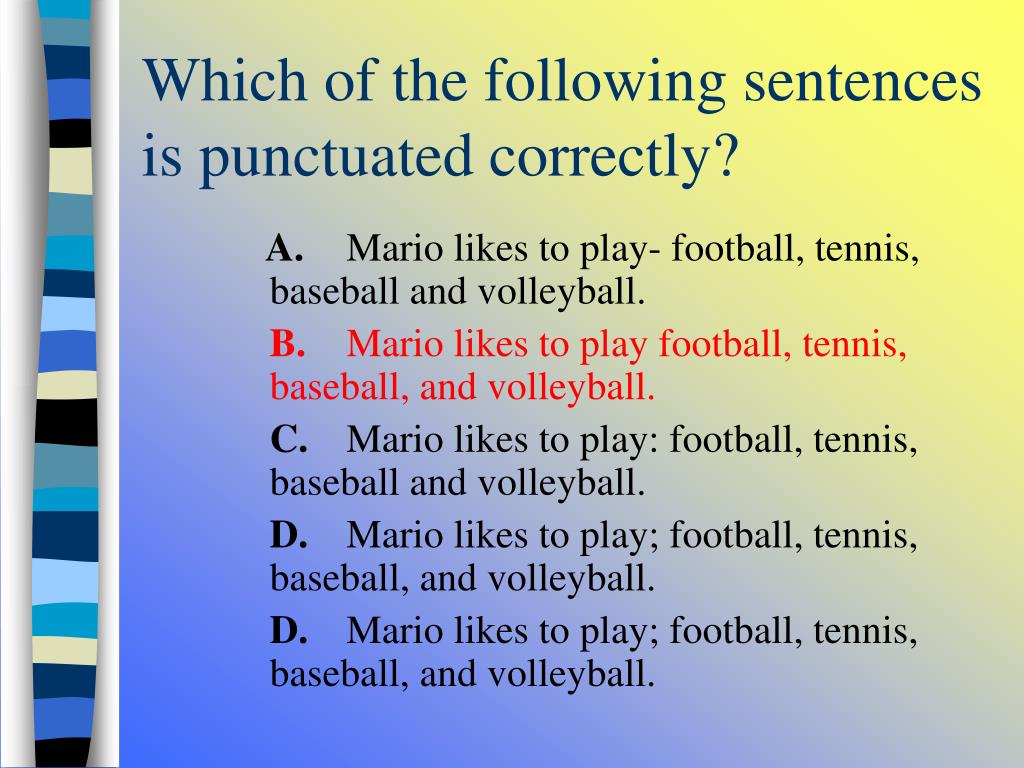 Which of the following sentences is punctuated correctly?

A. Mario likes to play- football, tennis, baseball and volleyball.

B. Mario likes to play football, tennis, baseball, and volleyball.

C. Mario likes to play: football, tennis, baseball and volleyball.

D. Mario likes to play; football, tennis, baseball, and volleyball.

D. Mario likes to play; football, tennis, baseball, and volleyball.